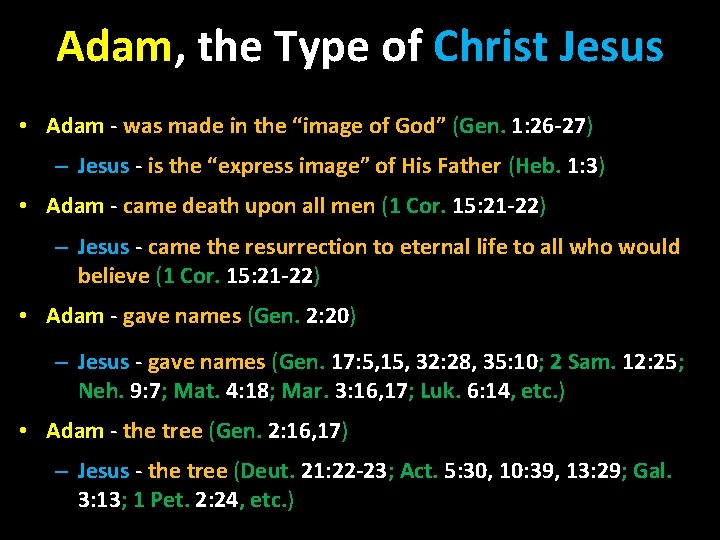 Adam, the Type of Christ Jesus

• Adam - was made in the “image of God” (Gen. 1:26-27)
  – Jesus - is the “express image” of His Father (Heb. 1:3)
• Adam - came death upon all men (1 Cor. 15:21-22)
  – Jesus - came the resurrection to eternal life to all who would believe (1 Cor. 15:21-22)
• Adam - gave names (Gen. 2:20)
  – Jesus - gave names (Gen. 17:5,15, 32:28, 35:10; 2 Sam. 12:25; Neh. 9:7; Mat. 4:18; Mar. 3:16,17; Luk. 6:14, etc.)
• Adam - the tree (Gen. 2:16,17)
  – Jesus - the tree (Deut. 21:22-23; Act. 5:30, 10:39, 13:29; Gal. 3:13; 1 Pet. 2:24, etc.)